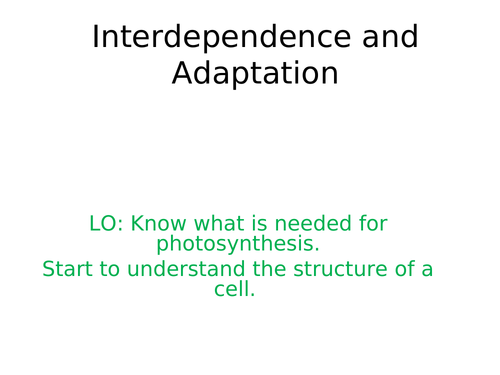 Interdependence and Adaptation

LO: Know what is needed for photosynthesis.

Start to understand the structure of a cell.